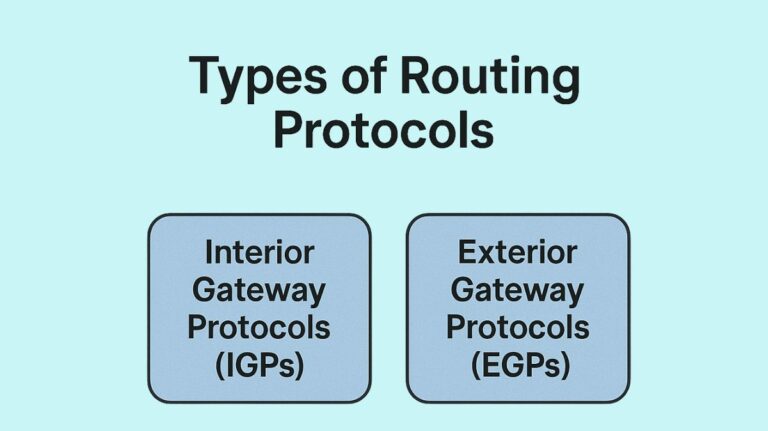 Types of Routing Protocols

Interior Gateway Protocols (IGPs)

Exterior Gateway Protocols (EGPs)